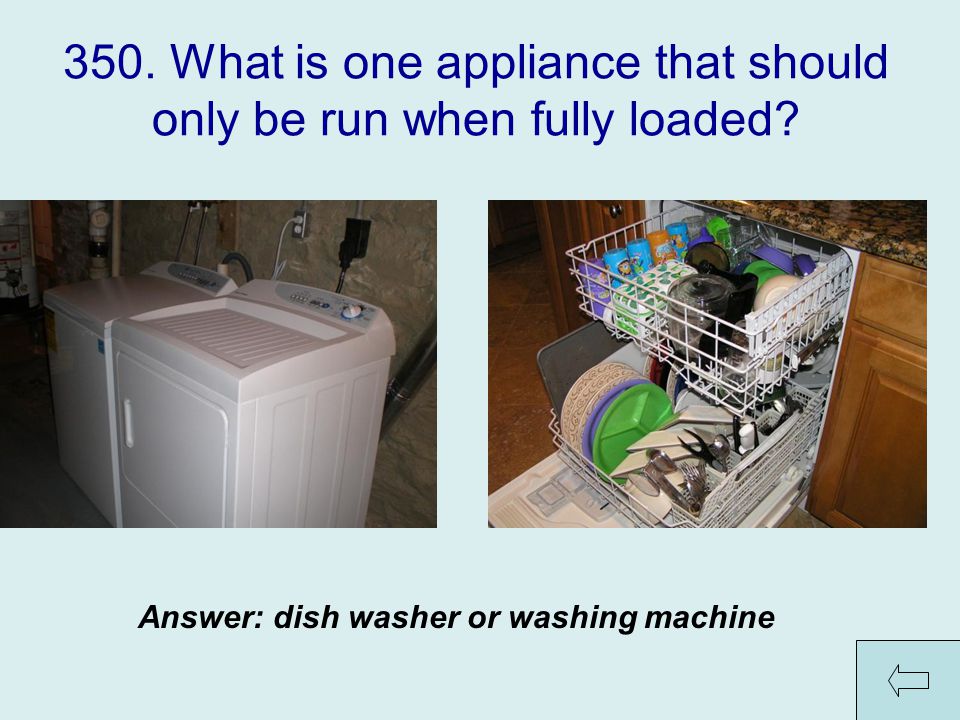 350. What is one appliance that should only be run when fully loaded?

Answer: dish washer or washing machine